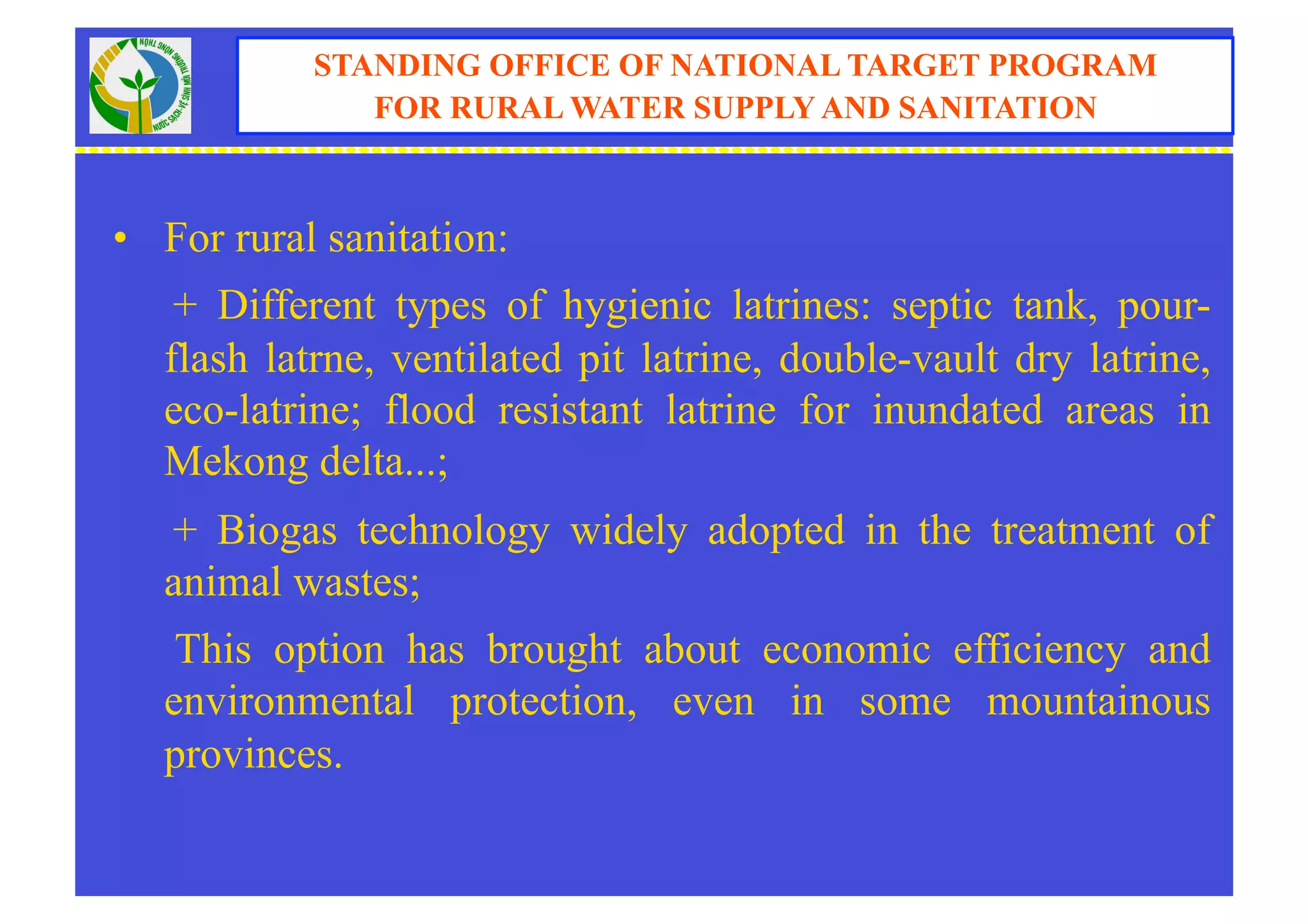 NƯỚC SẠCH - VỆ SINH MÔI TRƯỜNG NÔNG THÔN

STANDING OFFICE OF NATIONAL TARGET PROGRAM FOR RURAL WATER SUPPLY AND SANITATION

• For rural sanitation:

+ Different types of hygienic latrines: septic tank, pour-flash latrne, ventilated pit latrine, double-vault dry latrine, eco-latrine; flood resistant latrine for inundated areas in Mekong delta...;

+ Biogas technology widely adopted in the treatment of animal wastes;

This option has brought about economic efficiency and environmental protection, even in some mountainous provinces.